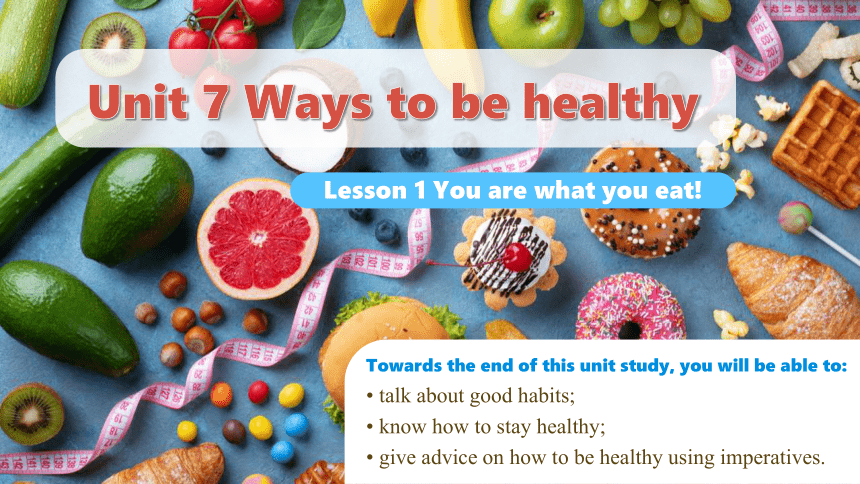 Unit 7 Ways to be healthy

Lesson 1 You are what you eat!

Towards the end of this unit study, you will be able to:
• talk about good habits;
• know how to stay healthy;
• give advice on how to be healthy using imperatives.